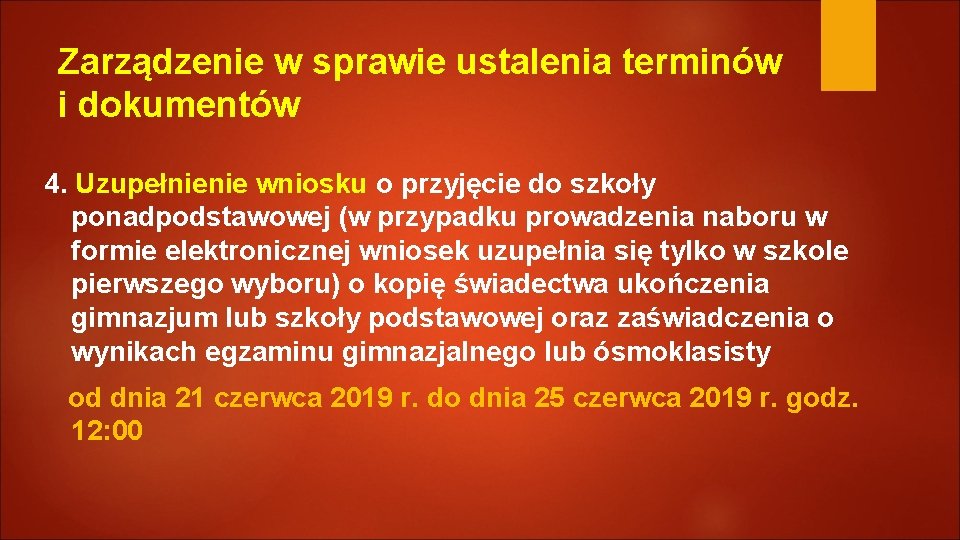 Zarządzenie w sprawie ustalenia terminów i dokumentów

4. Uzupełnienie wniosku o przyjęcie do szkoły ponadpodstawowej (w przypadku prowadzenia naboru w formie elektronicznej wniosek uzupełnia się tylko w szkole pierwszego wyboru) o kopię świadectwa ukończenia gimnazjum lub szkoły podstawowej oraz zaświadczenia o wynikach egzaminu gimnazjalnego lub ósmoklasisty

od dnia 21 czerwca 2019 r. do dnia 25 czerwca 2019 r. godz. 12:00